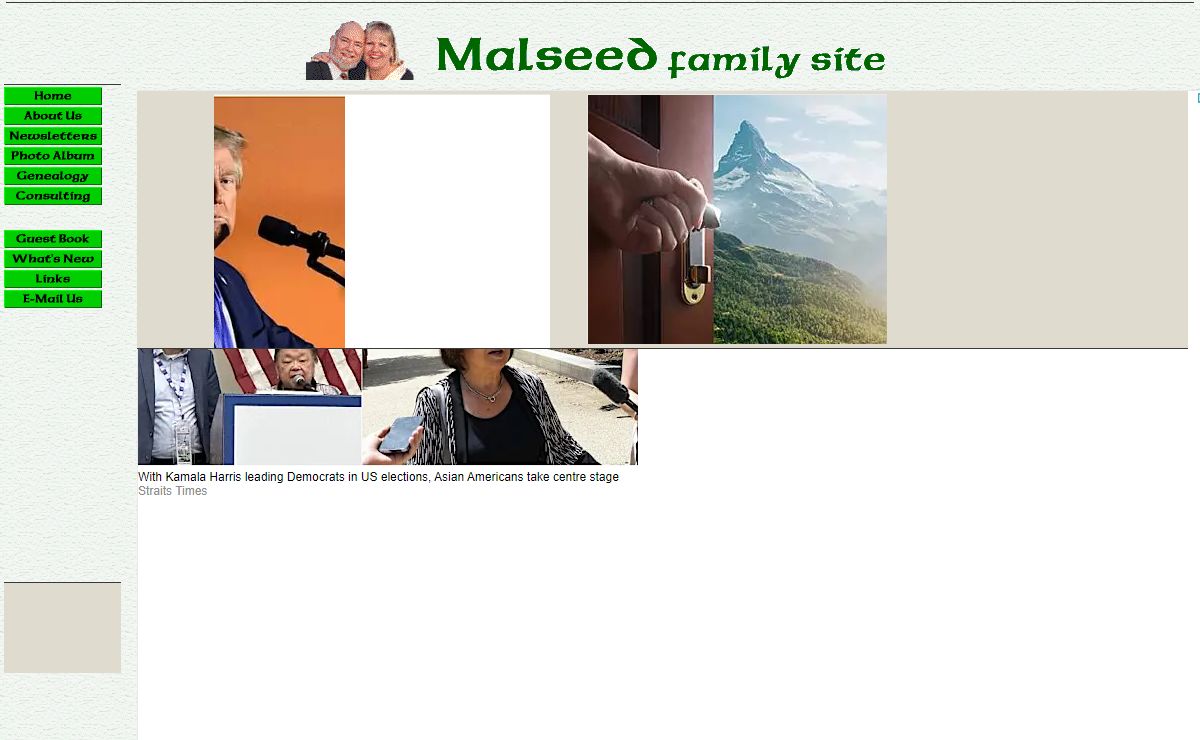 Malseed family site

Home
About Us
Newsletters
Photo Album
Genealogy
Consulting

Guest Book
What's New
Links
E-Mail Us

With Kamala Harris leading Democrats in US elections, Asian Americans take centre stage
Straits Times